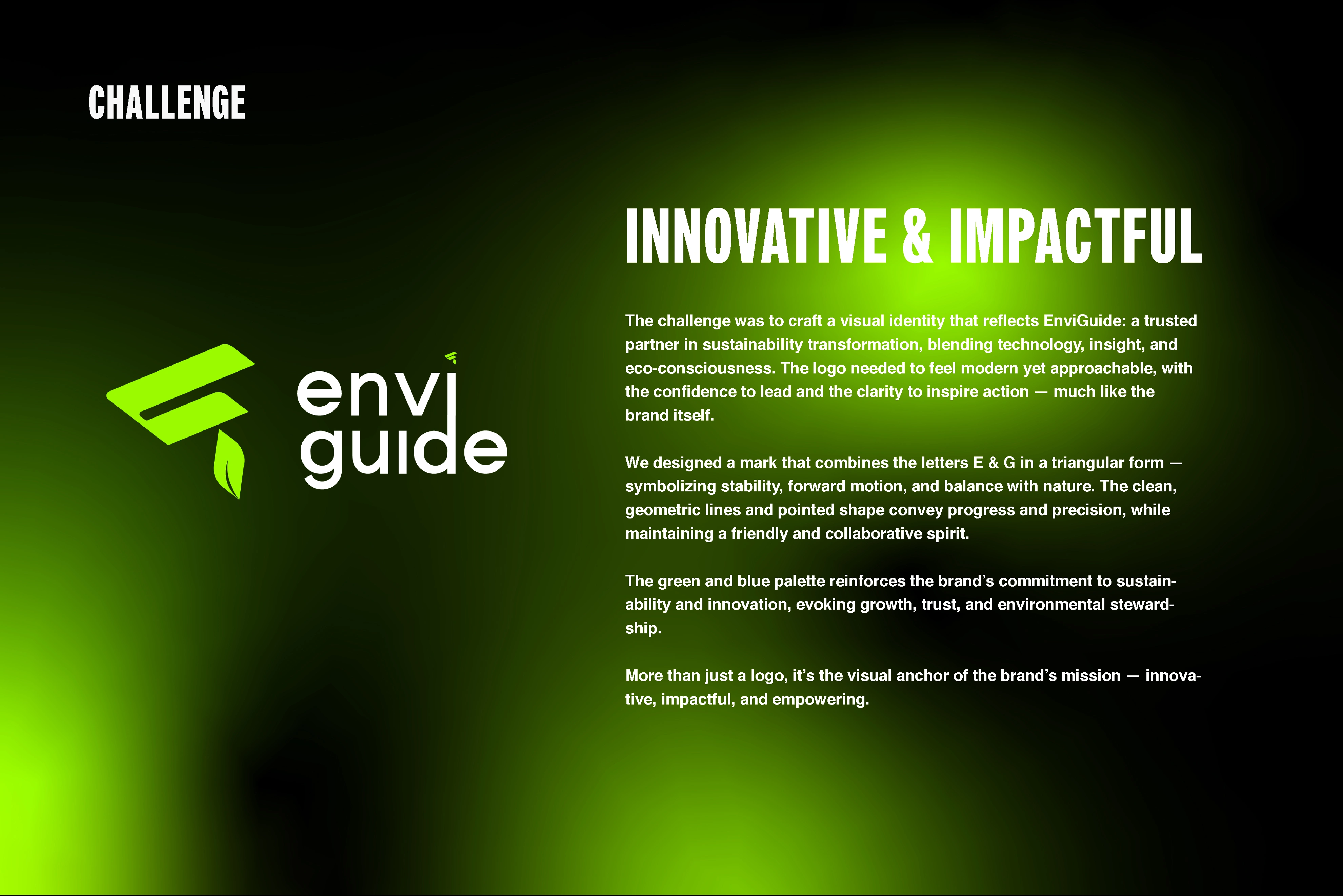 CHALLENGE

envi guide

INNOVATIVE & IMPACTFUL

The challenge was to craft a visual identity that reflects EnviGuide: a trusted partner in sustainability transformation, blending technology, insight, and eco-consciousness. The logo needed to feel modern yet approachable, with the confidence to lead and the clarity to inspire action — much like the brand itself.

We designed a mark that combines the letters E & G in a triangular form — symbolizing stability, forward motion, and balance with nature. The clean, geometric lines and pointed shape convey progress and precision, while maintaining a friendly and collaborative spirit.

The green and blue palette reinforces the brand's commitment to sustainability and innovation, evoking growth, trust, and environmental stewardship.

More than just a logo, it's the visual anchor of the brand's mission — innovative, impactful, and empowering.